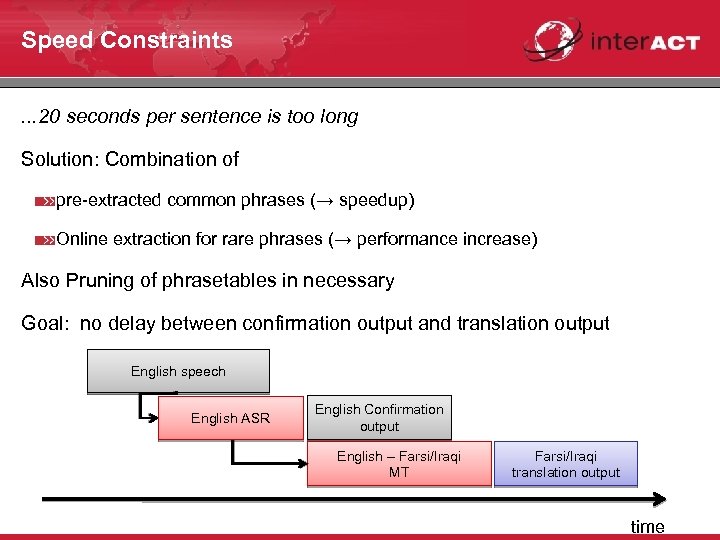 Speed Constraints

interACT

...20 seconds per sentence is too long

Solution: Combination of

pre-extracted common phrases (→ speedup)

Online extraction for rare phrases (→ performance increase)

Also Pruning of phrasetables in necessary

Goal: no delay between confirmation output and translation output

English speech

English ASR

English Confirmation output

English – Farsi/Iraqi MT

Farsi/Iraqi translation output

time